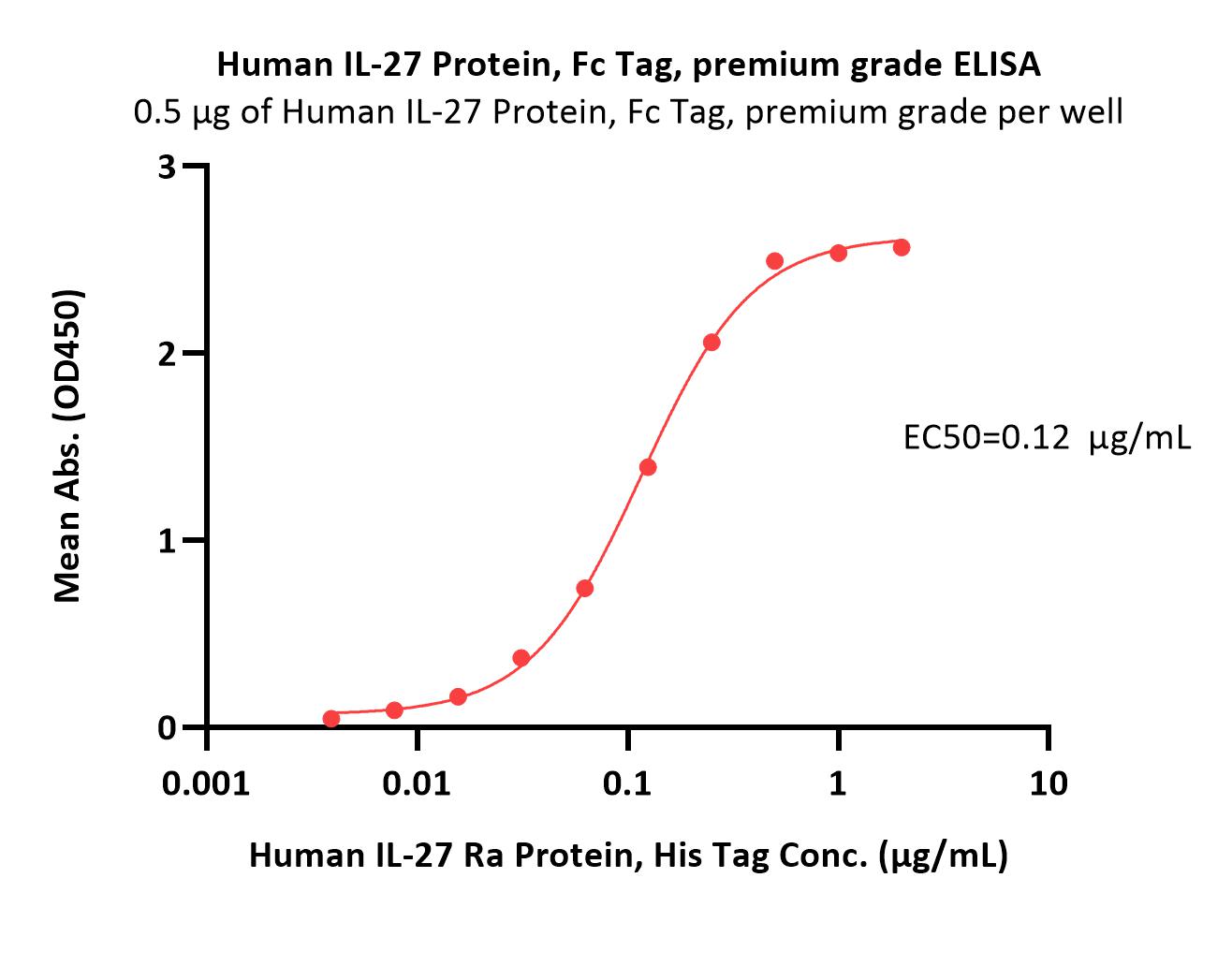 Human IL-27 Protein, Fc Tag, premium grade ELISA
0.5 μg of Human IL-27 Protein, Fc Tag, premium grade per well

Mean Abs. (OD450)

3
2
1
0

EC50=0.12 μg/mL

0.001
0.01
0.1
1
10

Human IL-27 Ra Protein, His Tag Conc. (μg/mL)